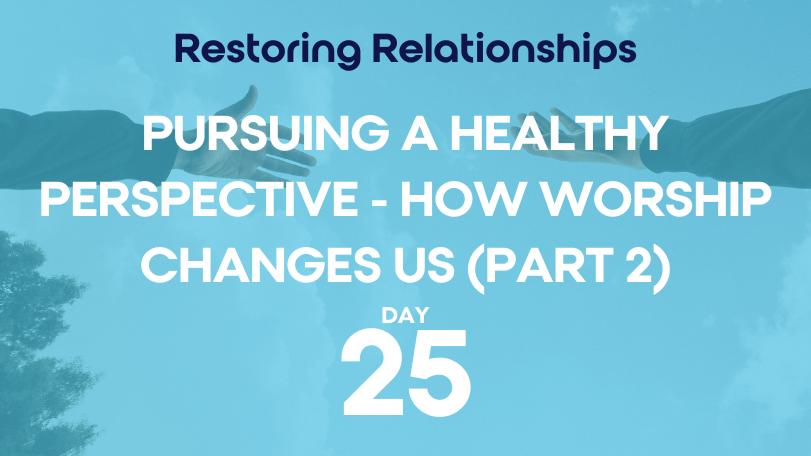 Restoring Relationships

PURSUING A HEALTHY PERSPECTIVE - HOW WORSHIP CHANGES US (PART 2)

DAY
25